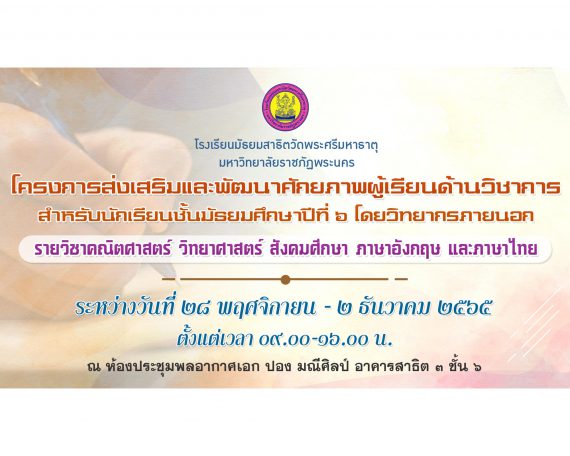 โรงเรียนมัธยมสาธิตวัดพระศรีมหาธาตุ
มหาวิทยาลัยราชภัฏพระนคร

โครงการส่งเสริมและพัฒนาศักยภาพผู้เรียนด้านวิชาการ
สำหรับนักเรียนชั้นมัธยมศึกษาปีที่ ๖ โดยวิทยากรภายนอก

รายวิชาคณิตศาสตร์ วิทยาศาสตร์ สังคมศึกษา ภาษาอังกฤษ และภาษาไทย

ระหว่างวันที่ ๒๘ พฤศจิกายน - ๒ ธันวาคม ๒๕๖๕
ตั้งแต่เวลา ๐๙.๐๐-๑๖.๐๐ น.
ณ ห้องประชุมพลอากาศเอก ปอง มณีศิลป์ อาคารสาธิต ๓ ชั้น ๖